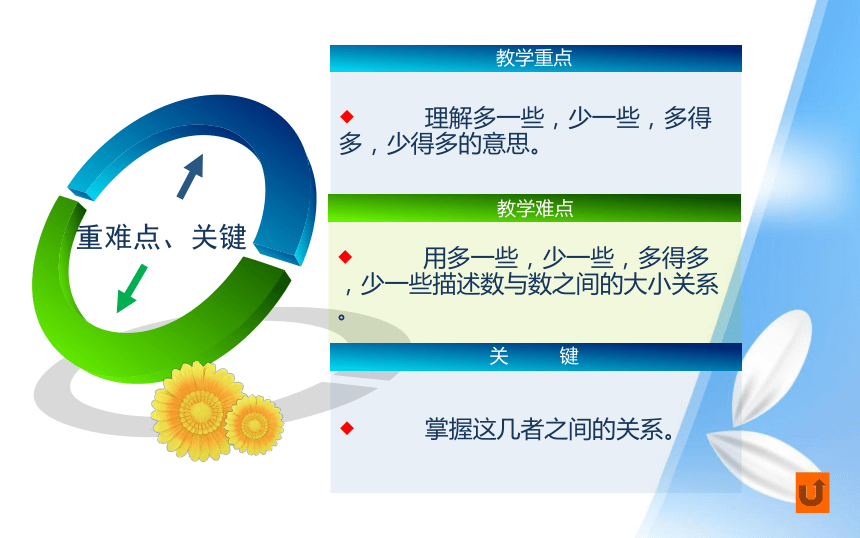 重难点、关键

教学重点

◆ 理解多一些，少一些，多得多，少得多的意思。

教学难点

◆ 用多一些，少一些，多得多，少一些描述数与数之间的大小关系。

关 键

◆ 掌握这几者之间的关系。